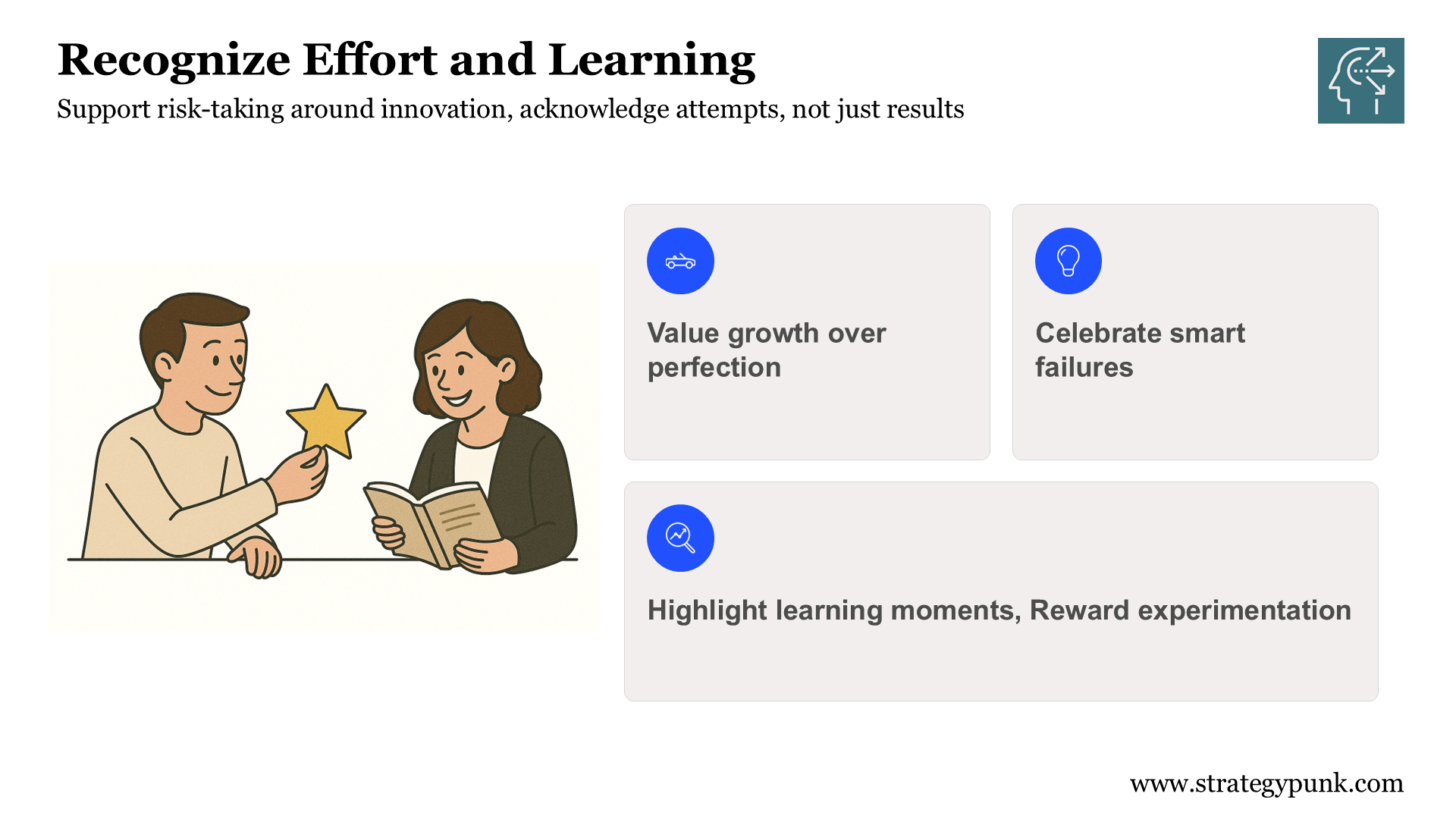 Recognize Effort and Learning

Support risk-taking around innovation, acknowledge attempts, not just results

Value growth over perfection

Celebrate smart failures

Highlight learning moments, Reward experimentation

www.strategypunk.com